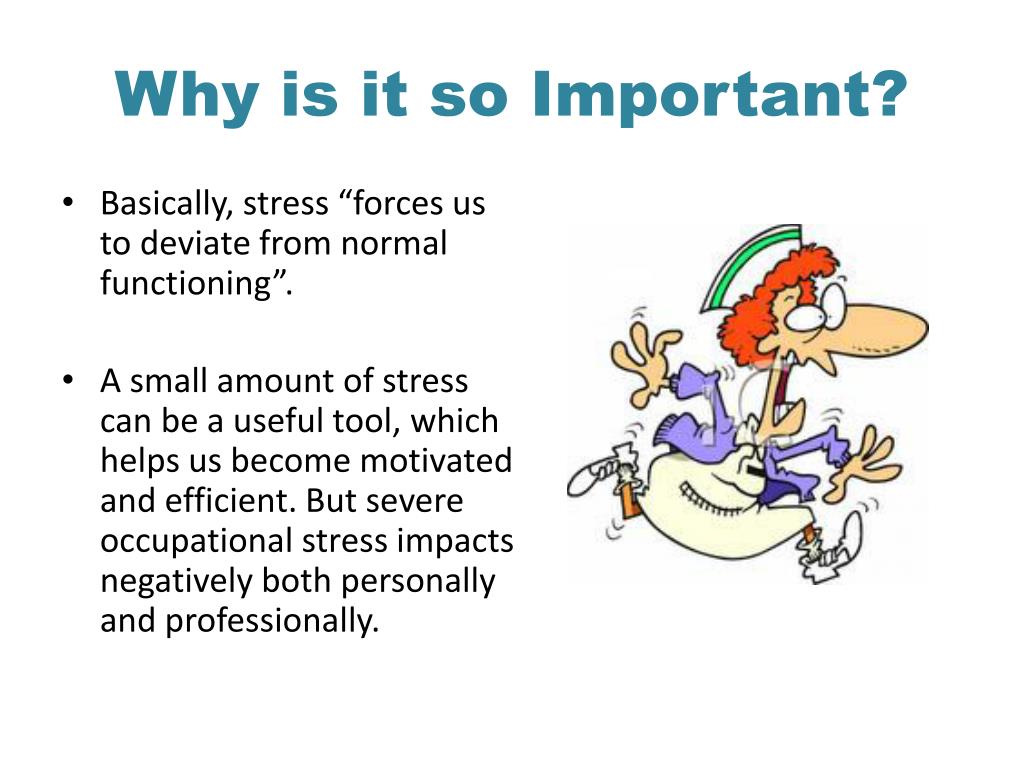 Why is it so Important?

• Basically, stress “forces us to deviate from normal functioning”.

• A small amount of stress can be a useful tool, which helps us become motivated and efficient. But severe occupational stress impacts negatively both personally and professionally.